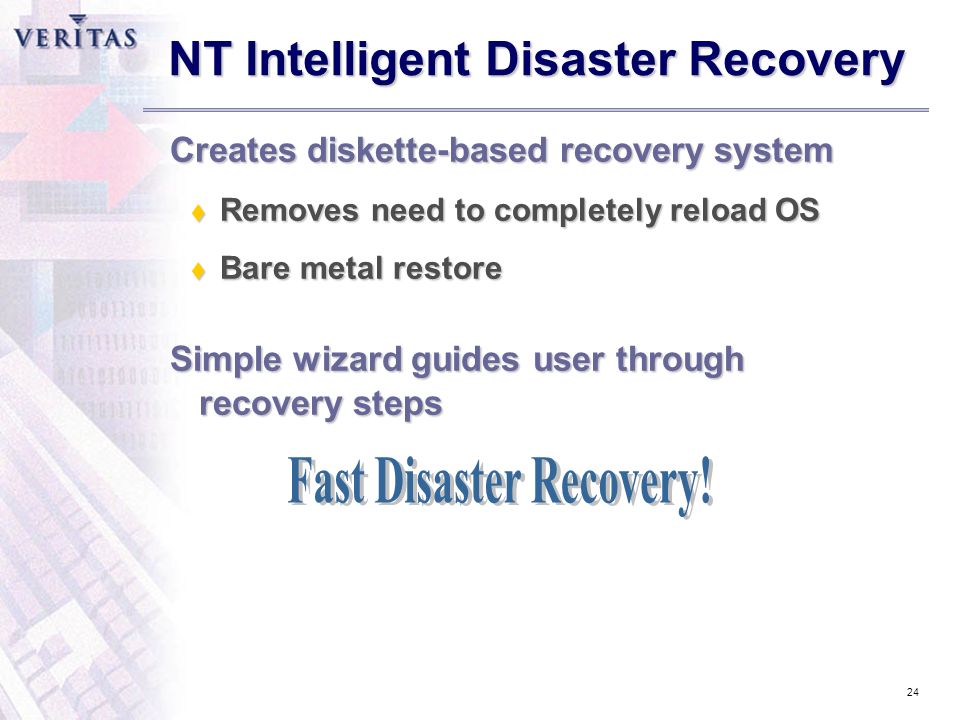 VERITAS

NT Intelligent Disaster Recovery

Creates diskette-based recovery system

Removes need to completely reload OS

Bare metal restore

Simple wizard guides user through recovery steps

Fast Disaster Recovery!

24